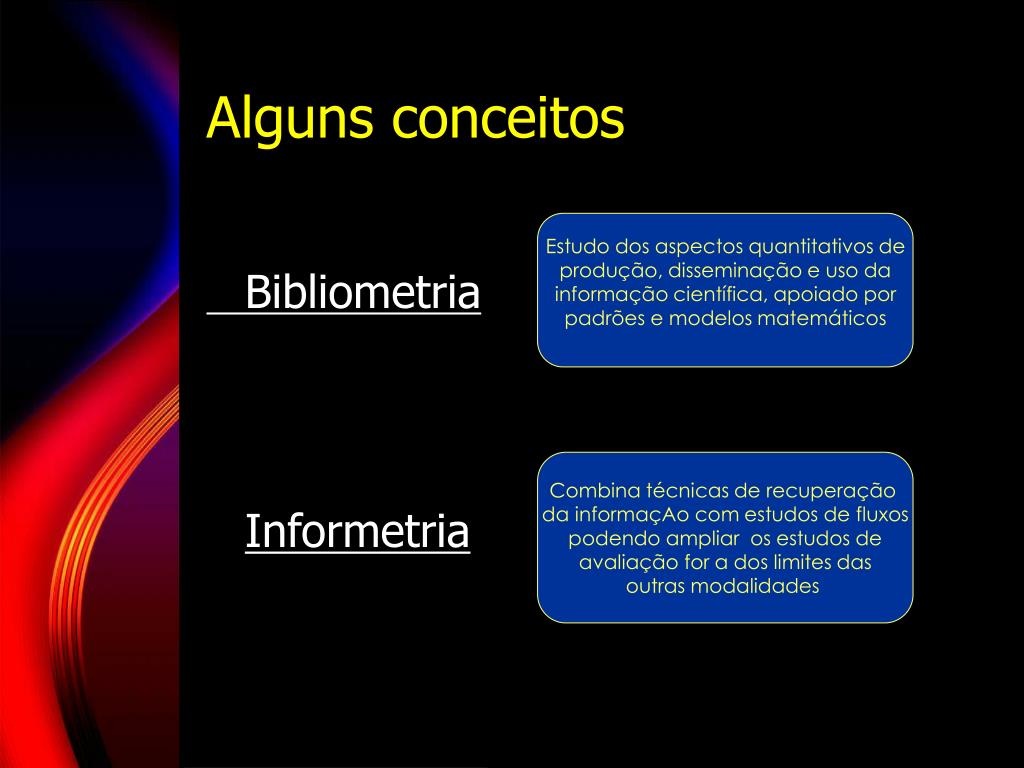 Alguns conceitos

Bibliometria

Estudo dos aspectos quantitativos de produção, disseminação e uso da informação científica, apoiado por padrões e modelos matemáticos

Informetria

Combina técnicas de recuperação da informaçAo com estudos de fluxos podendo ampliar os estudos de avaliação for a dos limites das outras modalidades